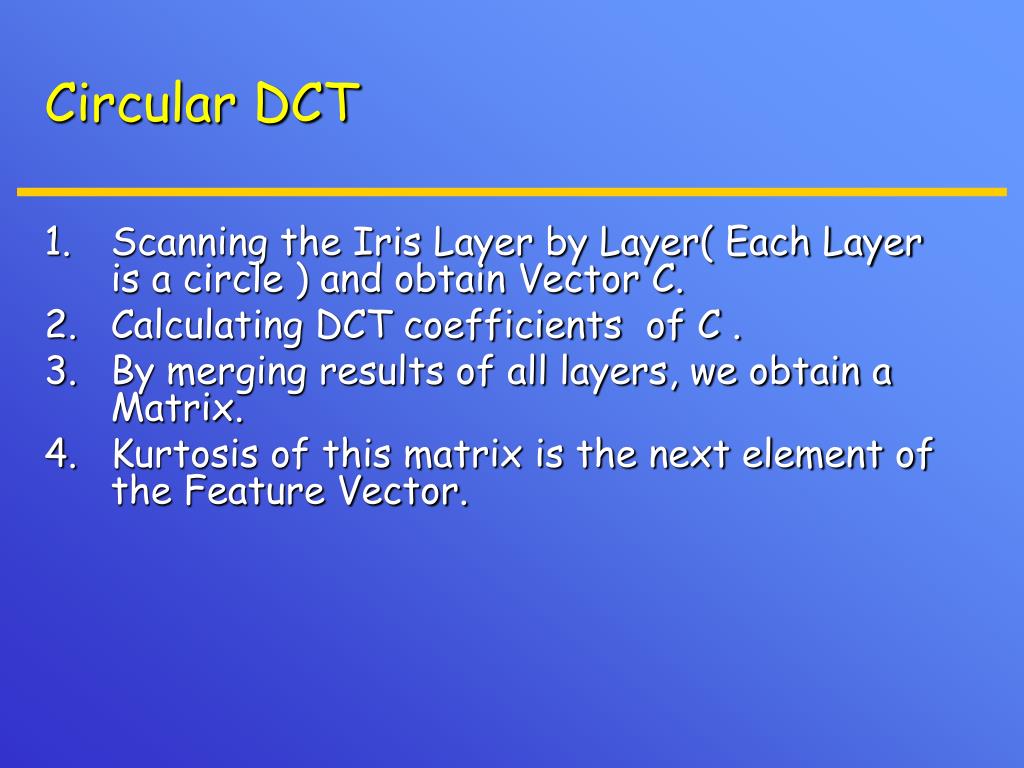 Circular DCT

1. Scanning the Iris Layer by Layer( Each Layer is a circle ) and obtain Vector C.
2. Calculating DCT coefficients of C .
3. By merging results of all layers, we obtain a Matrix.
4. Kurtosis of this matrix is the next element of the Feature Vector.